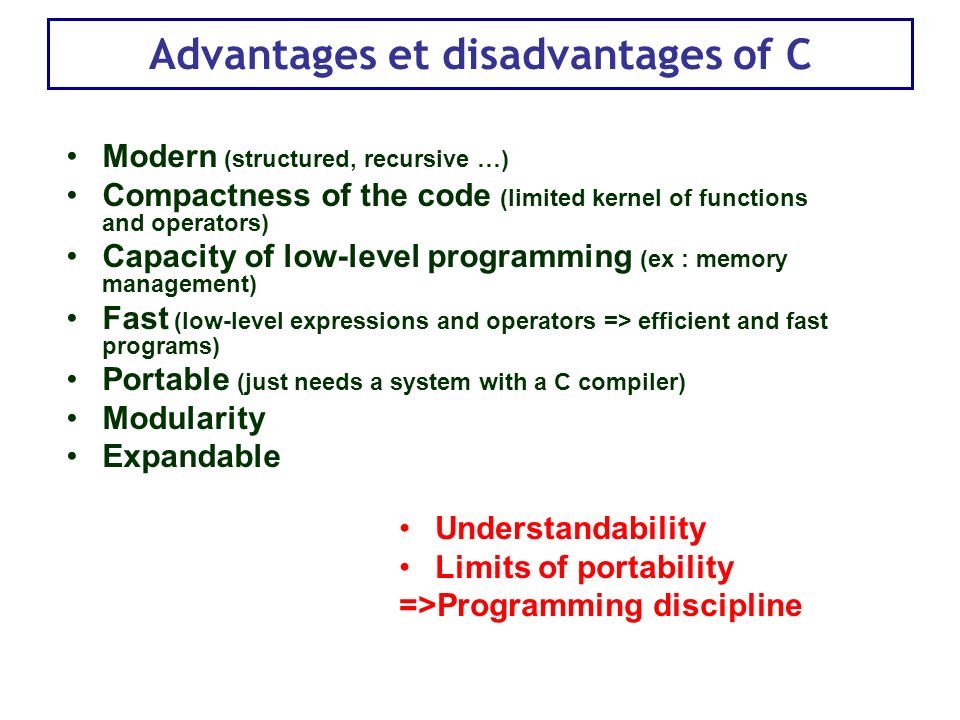 Advantages et disadvantages of C

• Modern (structured, recursive …)
• Compactness of the code (limited kernel of functions and operators)
• Capacity of low-level programming (ex : memory management)
• Fast (low-level expressions and operators => efficient and fast programs)
• Portable (just needs a system with a C compiler)
• Modularity
• Expandable

• Understandability
• Limits of portability
=>Programming discipline